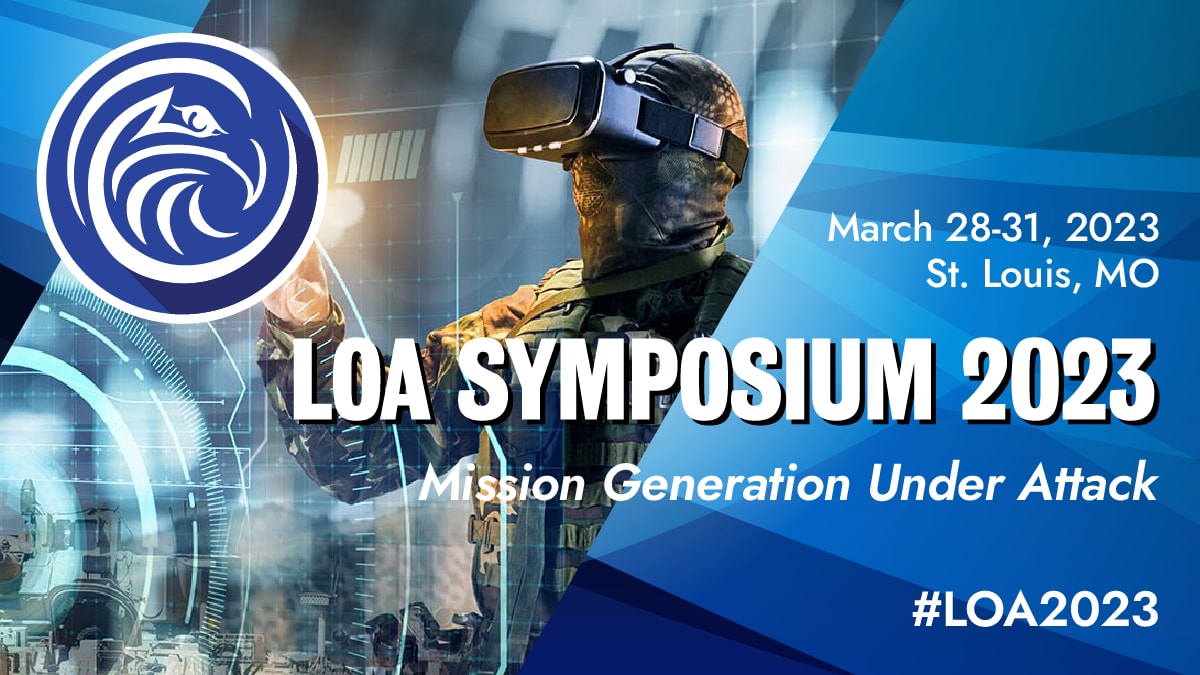 March 28-31, 2023
St. Louis, MO

LOA SYMPOSIUM 2023

Mission Generation Under Attack

#LOA2023